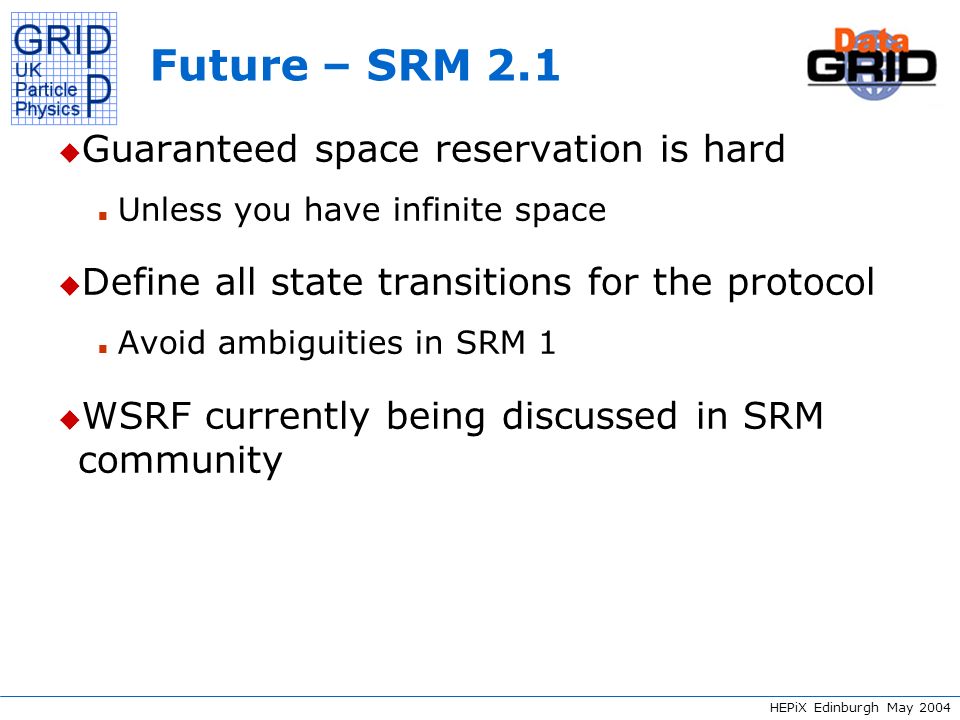 GRID
UK
Particle
Physics
PP

Future – SRM 2.1

Data GRID

Guaranteed space reservation is hard

Unless you have infinite space

Define all state transitions for the protocol

Avoid ambiguities in SRM 1

WSRF currently being discussed in SRM community

HEPiX Edinburgh May 2004